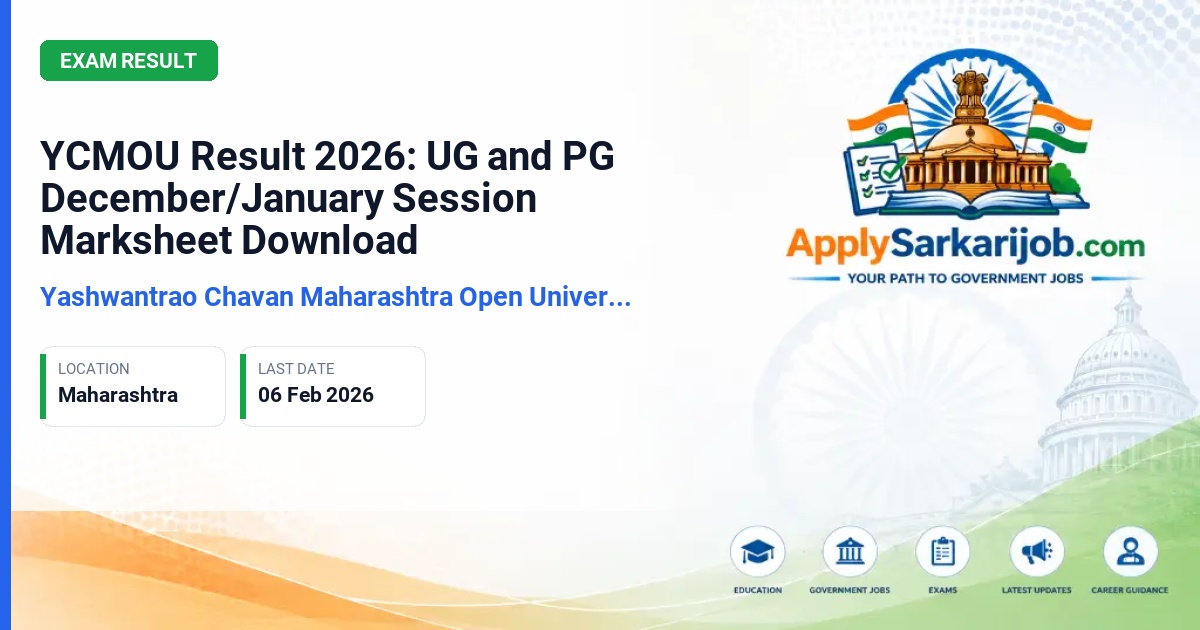 EXAM RESULT

YCMOU Result 2026: UG and PG December/January Session Marksheet Download

Yashwantrao Chavan Maharashtra Open Univer...

LOCATION
Maharashtra

LAST DATE
06 Feb 2026

ApplySarkarijob.com
YOUR PATH TO GOVERNMENT JOBS

EDUCATION
GOVERNMENT JOBS
EXAMS
LATEST UPDATES
CAREER GUIDANCE